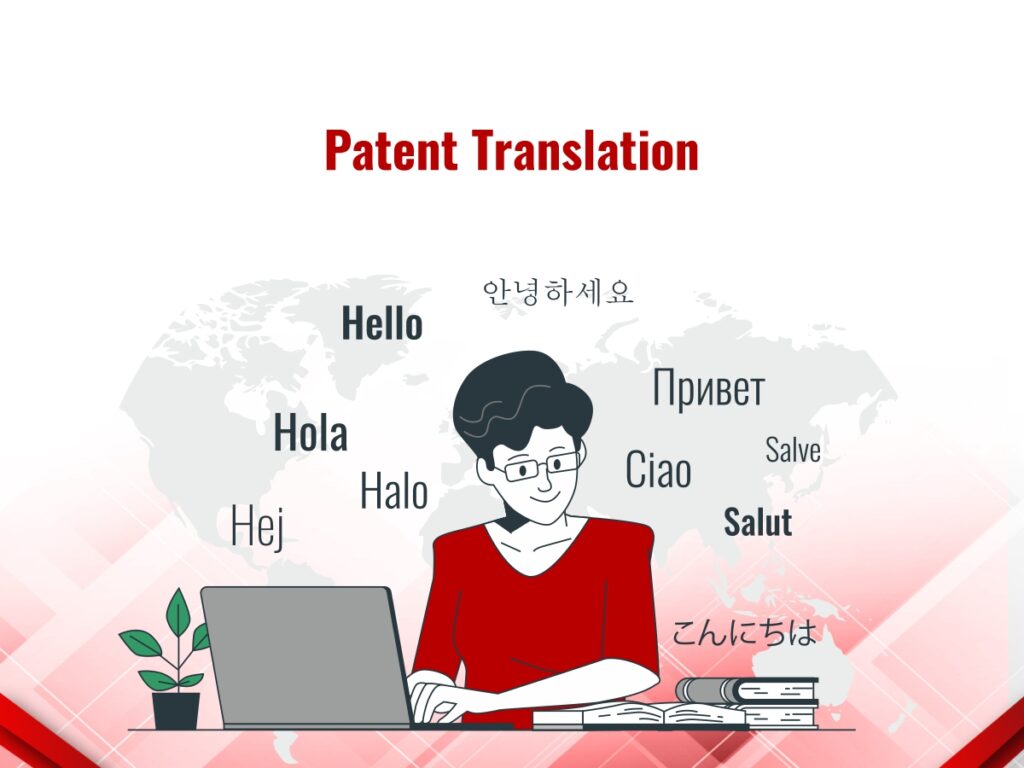 Patent Translation

안녕하세요

Hello

Привет

Hola

Salve

Halo

Ciao

Hej

Salut

こんにちは